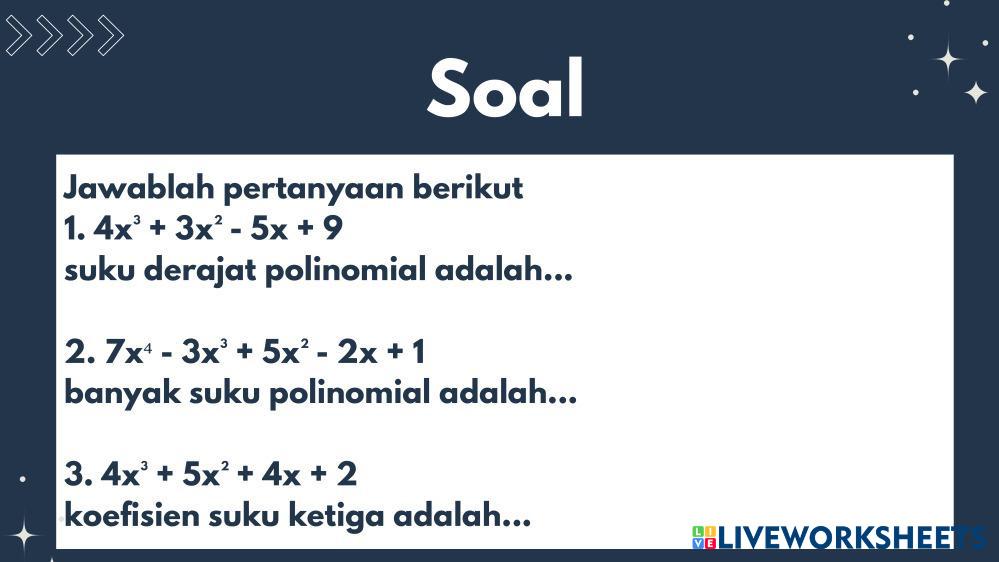 Soal

Jawablah pertanyaan berikut
1. $4x^3 + 3x^2 - 5x + 9$
suku derajat polinomial adalah...

2. $7x^4 - 3x^3 + 5x^2 - 2x + 1$
banyak suku polinomial adalah...

3. $4x^3 + 5x^2 + 4x + 2$
koefisien suku ketiga adalah...

LIVEWORKSHEETS